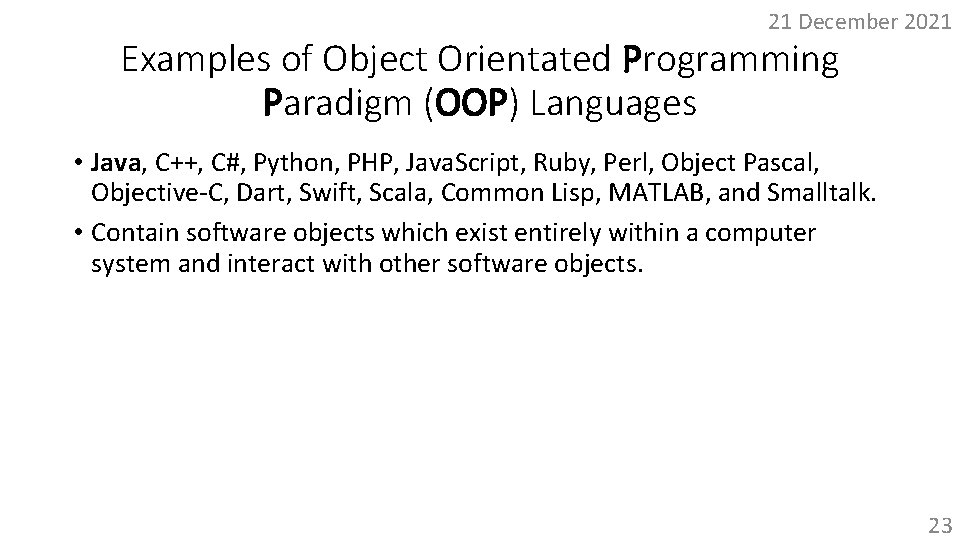 21 December 2021

Examples of Object Orientated Programming Paradigm (OOP) Languages

• Java, C++, C#, Python, PHP, JavaScript, Ruby, Perl, Object Pascal, Objective-C, Dart, Swift, Scala, Common Lisp, MATLAB, and Smalltalk.
• Contain software objects which exist entirely within a computer system and interact with other software objects.

23